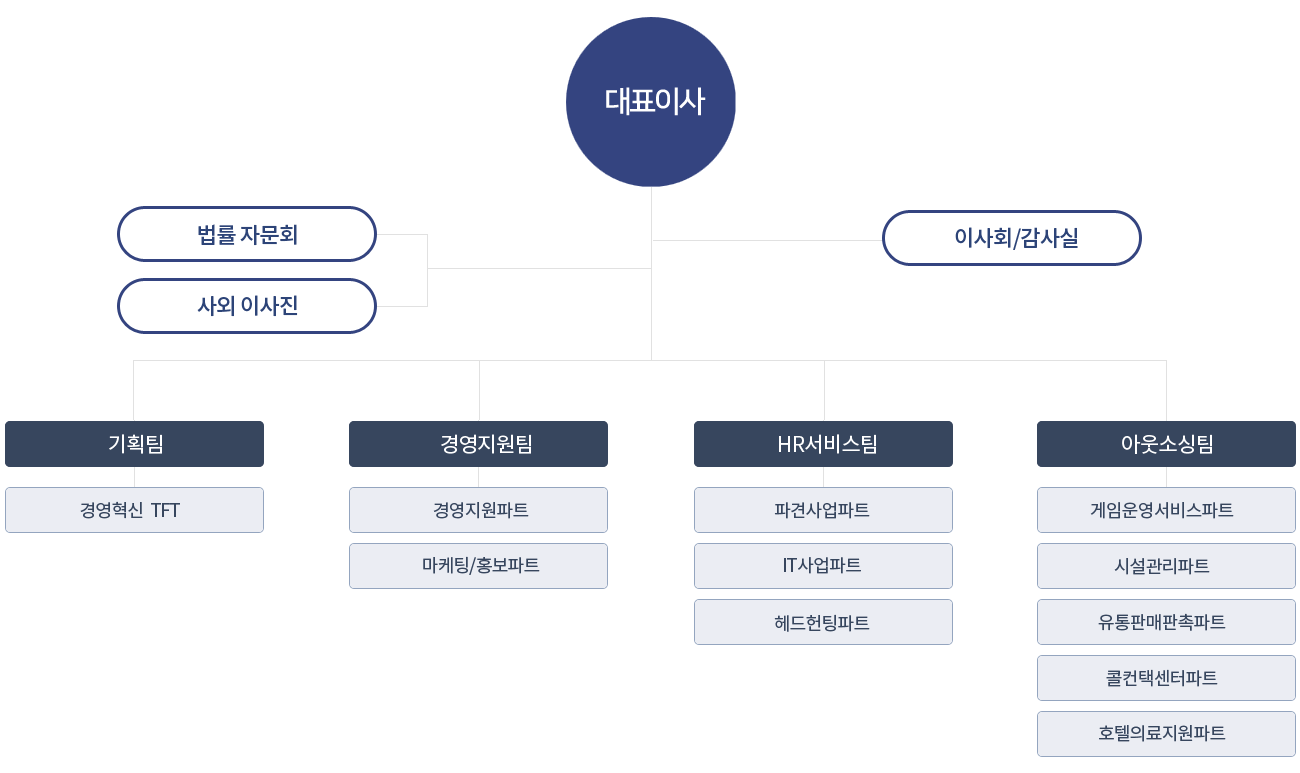 대표이사

법률 자문회

사외 이사진

이사회/감사실

기획팀

경영혁신 TFT

경영지원팀

경영지원파트

마케팅/홍보파트

HR서비스팀

파견사업파트

IT사업파트

헤드헌팅파트

아웃소싱팀

게임운영서비스파트

시설관리파트

유통판매판촉파트

콜컨택센터파트

호텔의료지원파트